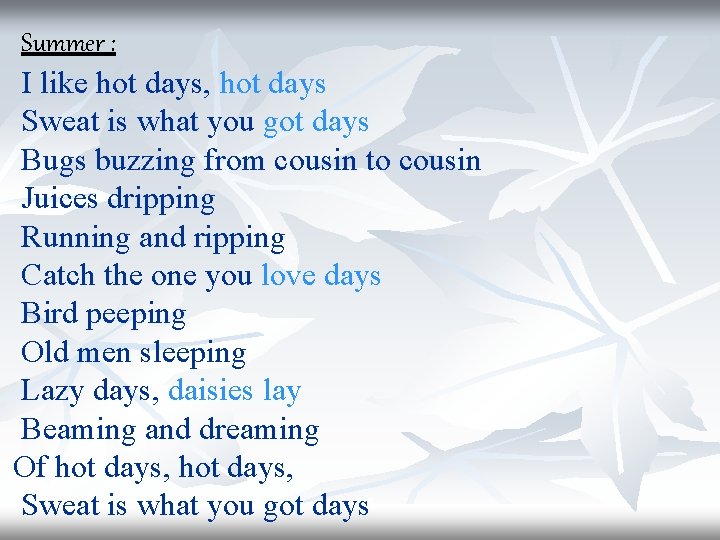 Summer :

I like hot days, hot days
Sweat is what you got days
Bugs buzzing from cousin to cousin
Juices dripping
Running and ripping
Catch the one you love days
Bird peeping
Old men sleeping
Lazy days, daisies lay
Beaming and dreaming
Of hot days, hot days,
Sweat is what you got days